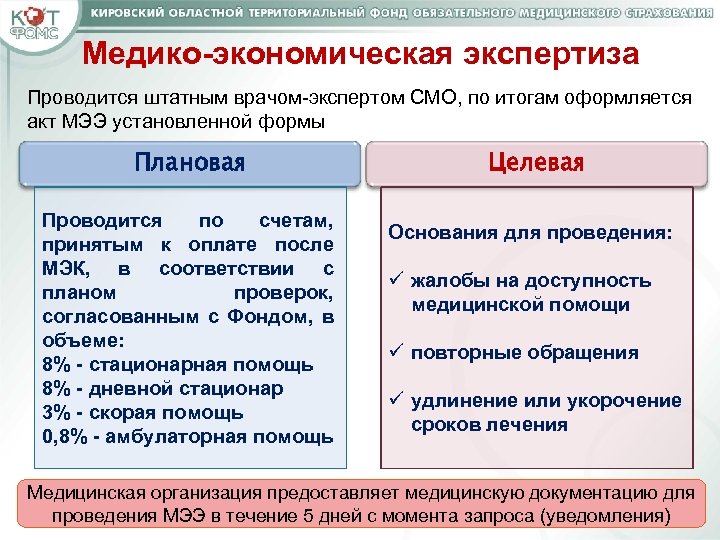 КОТ ФОМС

КИРОВСКИЙ ОБЛАСТНОЙ ТЕРРИТОРИАЛЬНЫЙ ФОНД ОБЯЗАТЕЛЬНОГО МЕДИЦИНСКОГО СТРАХОВАНИЯ

Медико-экономическая экспертиза

Проводится штатным врачом-экспертом СМО, по итогам оформляется акт МЭЭ установленной формы

Плановая

Проводится по счетам, принятым к оплате после МЭК, в соответствии с планом проверок, согласованным с Фондом, в объеме:
8% - стационарная помощь
8% - дневной стационар
3% - скорая помощь
0,8% - амбулаторная помощь

Целевая

Основания для проведения:

✓ жалобы на доступность медицинской помощи

✓ повторные обращения

✓ удлинение или укорочение сроков лечения

Медицинская организация предоставляет медицинскую документацию для проведения МЭЭ в течение 5 дней с момента запроса (уведомления)